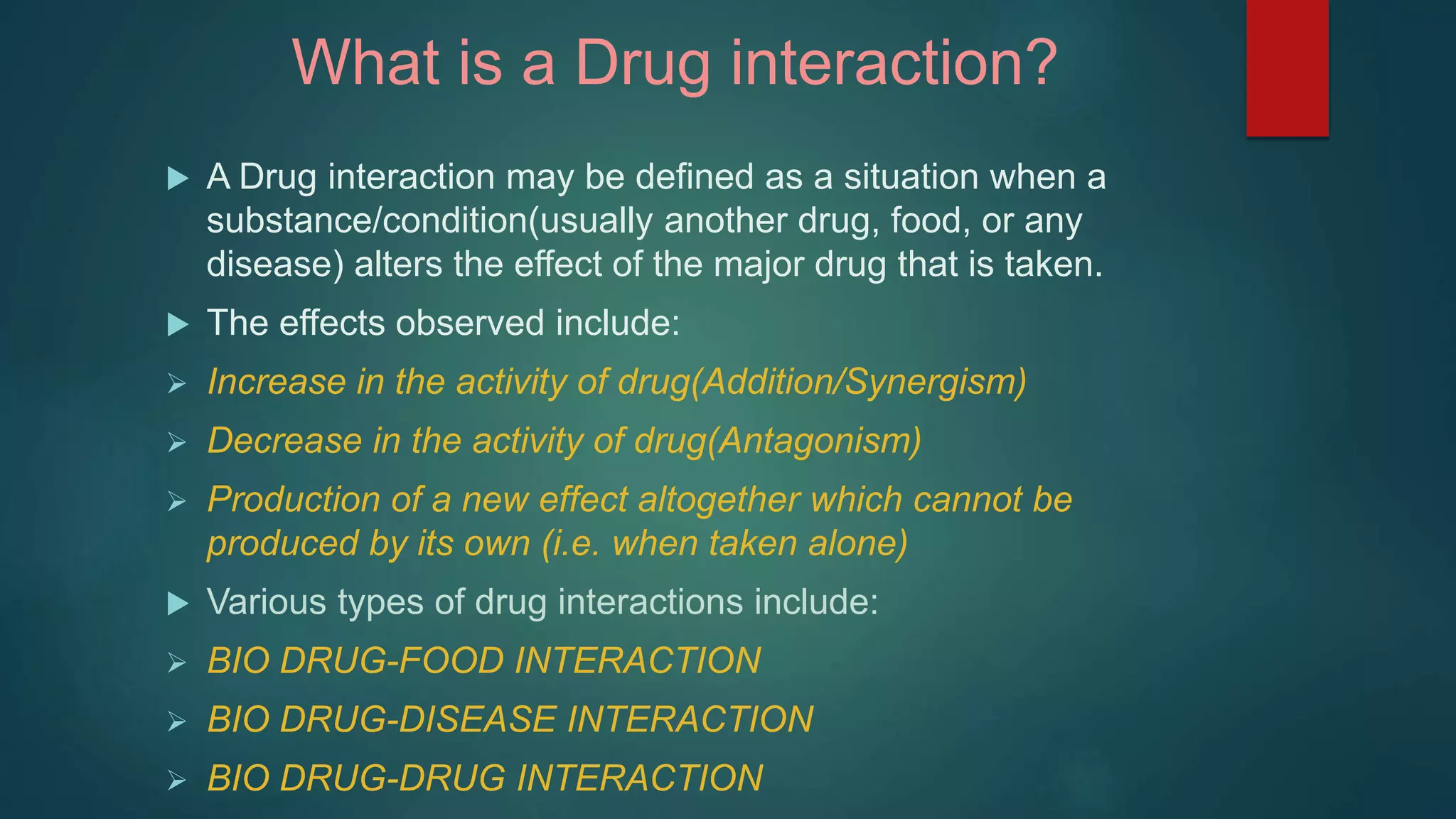 What is a Drug interaction?

A Drug interaction may be defined as a situation when a substance/condition(usually another drug, food, or any disease) alters the effect of the major drug that is taken.

The effects observed include:

Increase in the activity of drug(Addition/Synergism)

Decrease in the activity of drug(Antagonism)

Production of a new effect altogether which cannot be produced by its own (i.e. when taken alone)

Various types of drug interactions include:

BIO DRUG-FOOD INTERACTION

BIO DRUG-DISEASE INTERACTION

BIO DRUG-DRUG INTERACTION